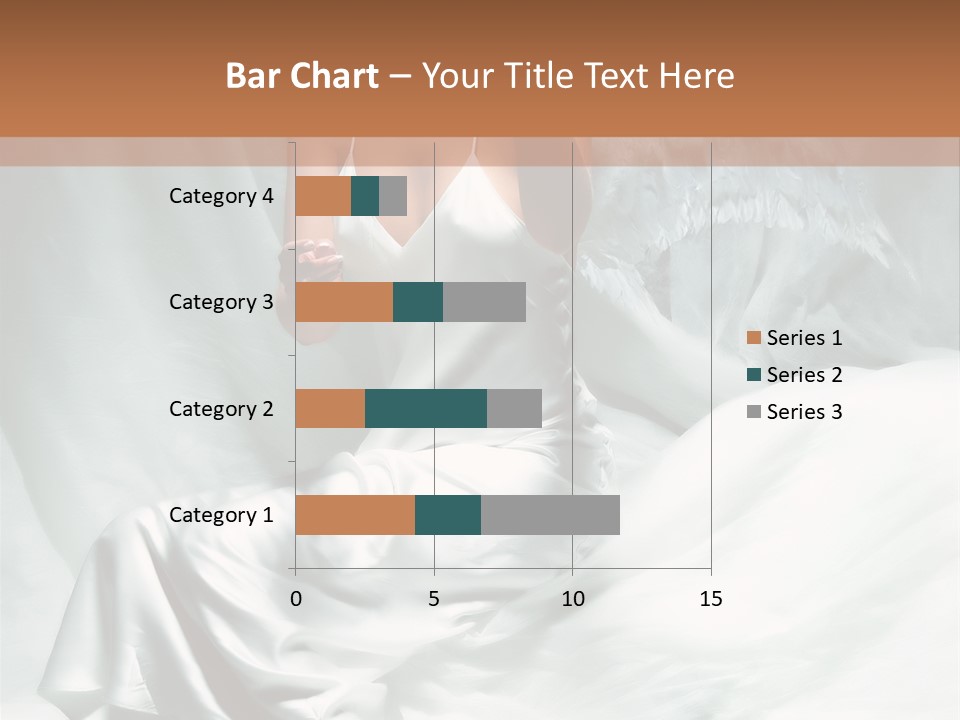 Bar Chart – Your Title Text Here

Category 4
Category 3
Category 2
Category 1

0
5
10
15

Series 1
Series 2
Series 3